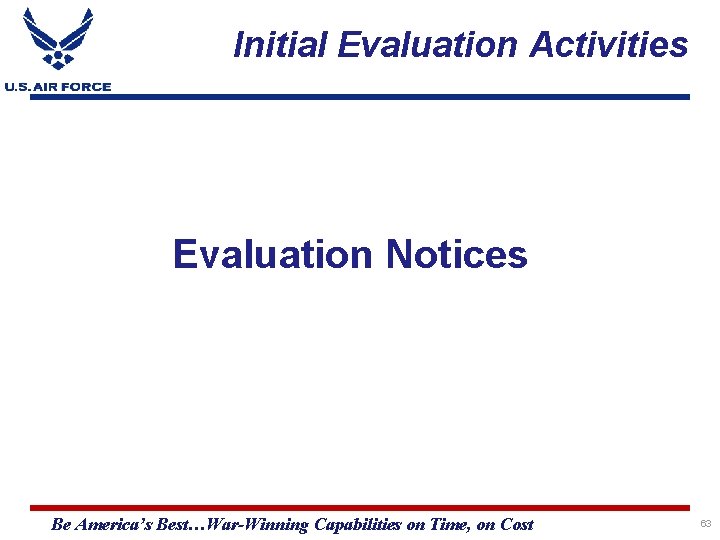 U.S. AIR FORCE

Initial Evaluation Activities

Evaluation Notices

Be America's Best…War-Winning Capabilities on Time, on Cost

63